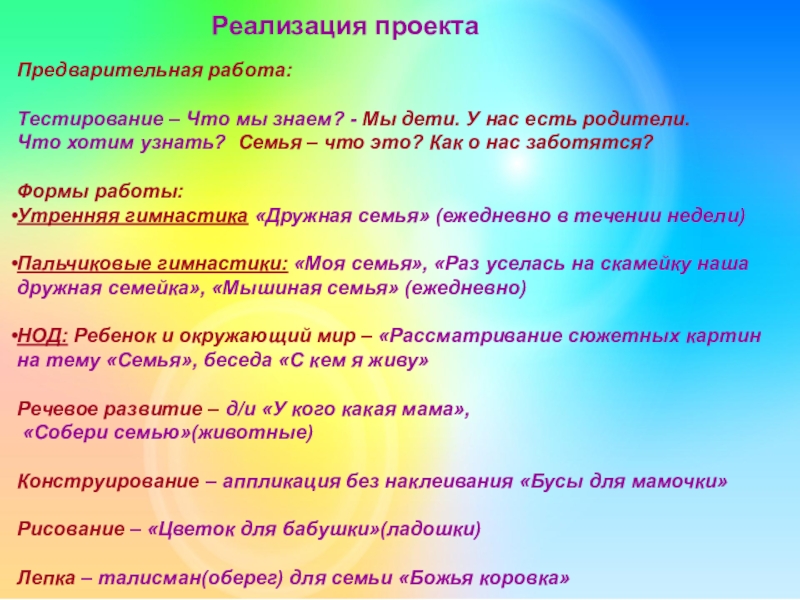 Реализация проекта

Предварительная работа:

Тестирование – Что мы знаем? - Мы дети. У нас есть родители. Что хотим узнать? Семья – что это? Как о нас заботятся?

Формы работы:
•Утренняя гимнастика «Дружная семья» (ежедневно в течении недели)

•Пальчиковые гимнастики: «Моя семья», «Раз уселась на скамейку наша дружная семейка», «Мышиная семья» (ежедневно)

•НОД: Ребенок и окружающий мир – «Рассматривание сюжетных картин на тему «Семья», беседа «С кем я живу»

Речевое развитие – д/и «У кого какая мама», «Собери семью»(животные)

Конструирование – аппликация без наклеивания «Бусы для мамочки»

Рисование – «Цветок для бабушки»(ладошки)

Лепка – талисман(оберег) для семьи «Божья коровка»